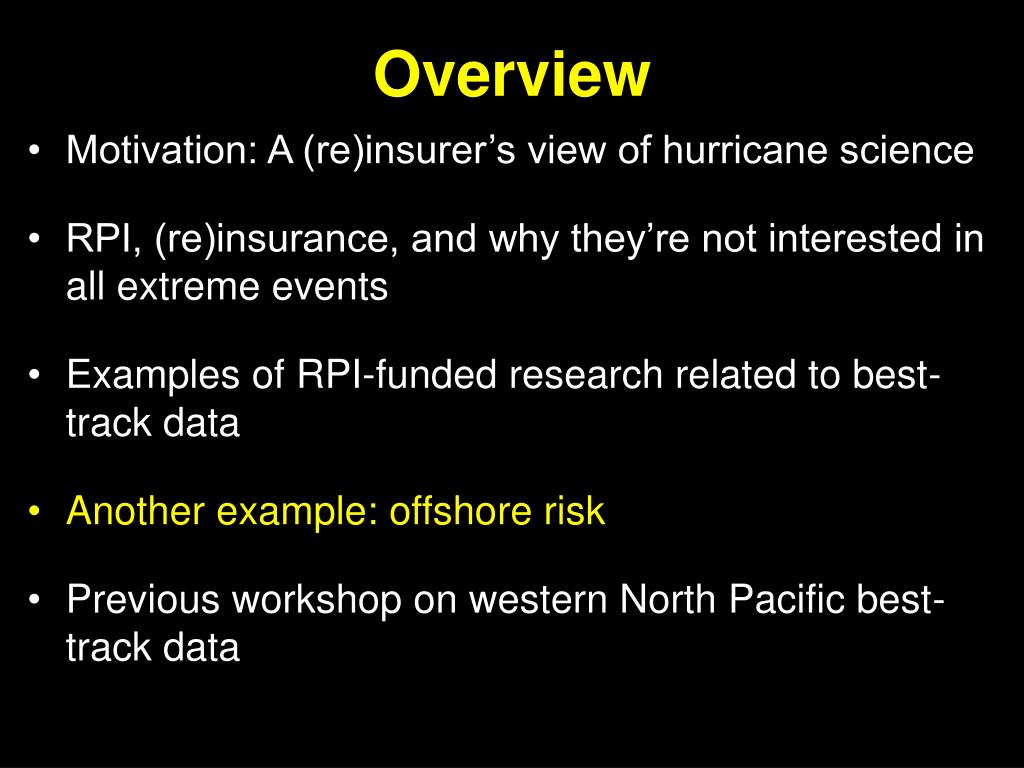 Overview

• Motivation: A (re)insurer’s view of hurricane science

• RPI, (re)insurance, and why they’re not interested in all extreme events

• Examples of RPI-funded research related to best-track data

• Another example: offshore risk

• Previous workshop on western North Pacific best-track data